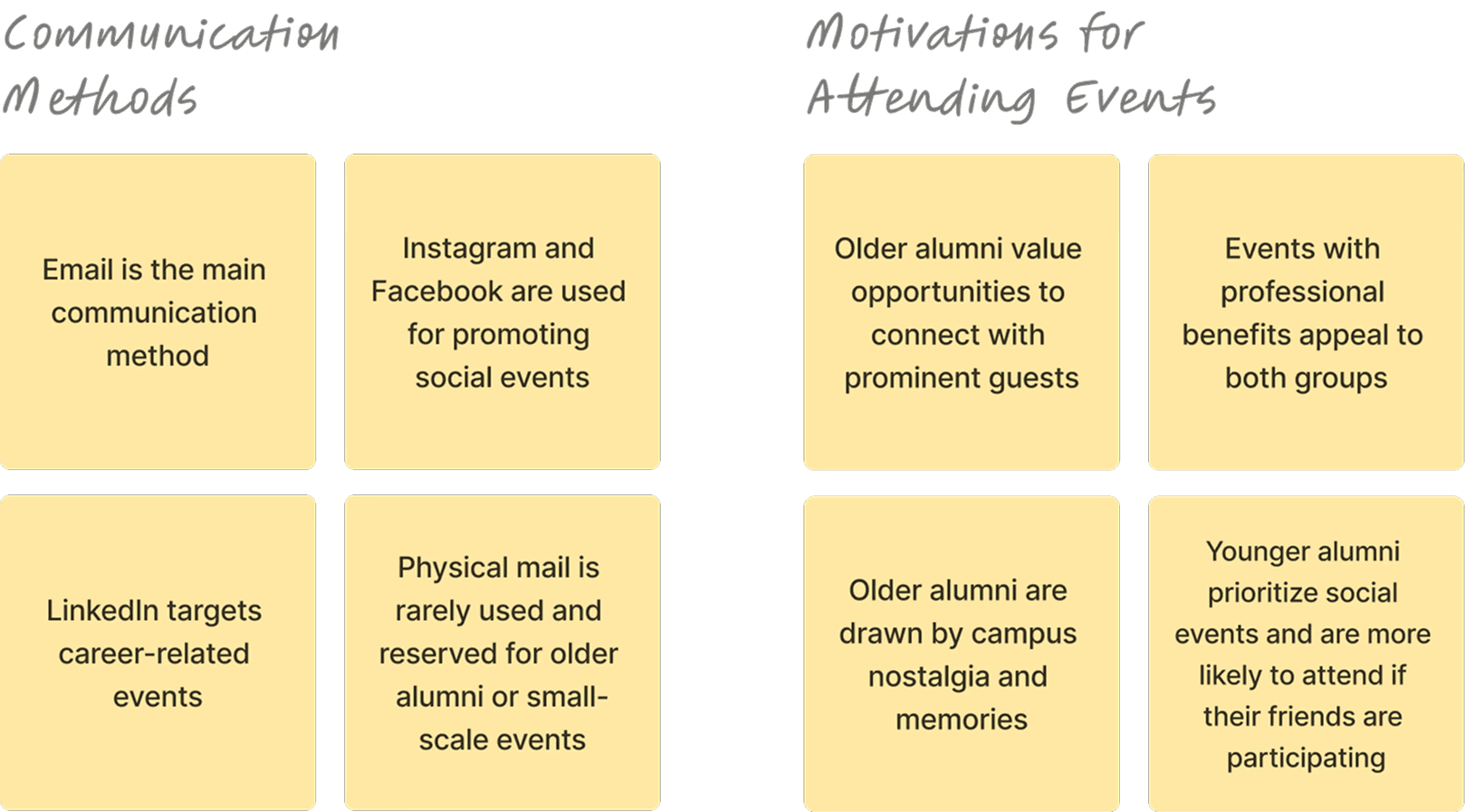 Communication Methods

Email is the main communication method

Instagram and Facebook are used for promoting social events

LinkedIn targets career-related events

Physical mail is rarely used and reserved for older alumni or small-scale events

Motivations for Attending Events

Older alumni value opportunities to connect with prominent guests

Events with professional benefits appeal to both groups

Older alumni are drawn by campus nostalgia and memories

Younger alumni prioritize social events and are more likely to attend if their friends are participating